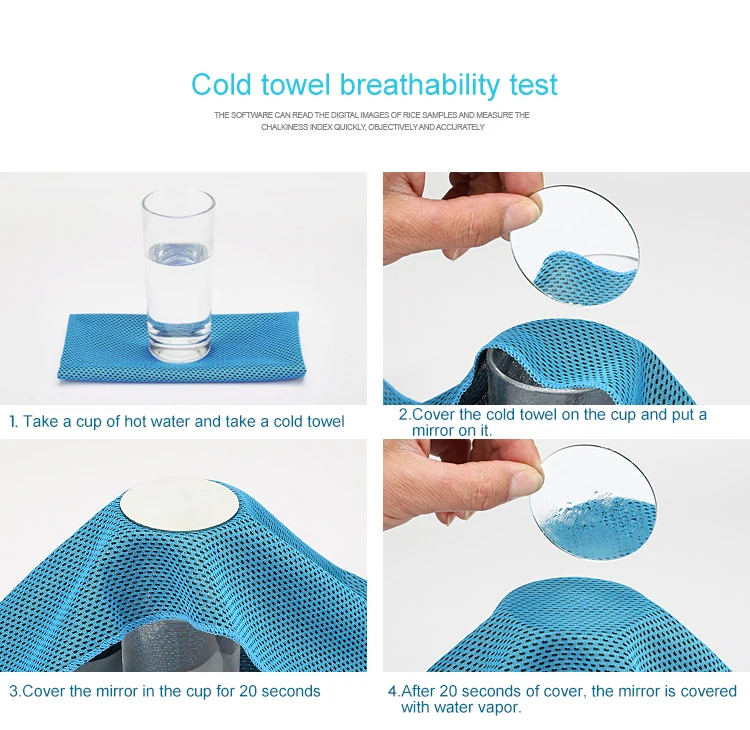 Cold towel breathability test

THE SOFTWARE CAN READ THE DIGITAL IMAGES OF RICE SAMPLES AND MEASURE THE CHALKINESS INDEX QUICKLY, OBJECTIVELY AND ACCURATELY

1. Take a cup of hot water and take a cold towel

2.Cover the cold towel on the cup and put a mirror on it.

3.Cover the mirror in the cup for 20 seconds

4.After 20 seconds of cover, the mirror is covered with water vapor.